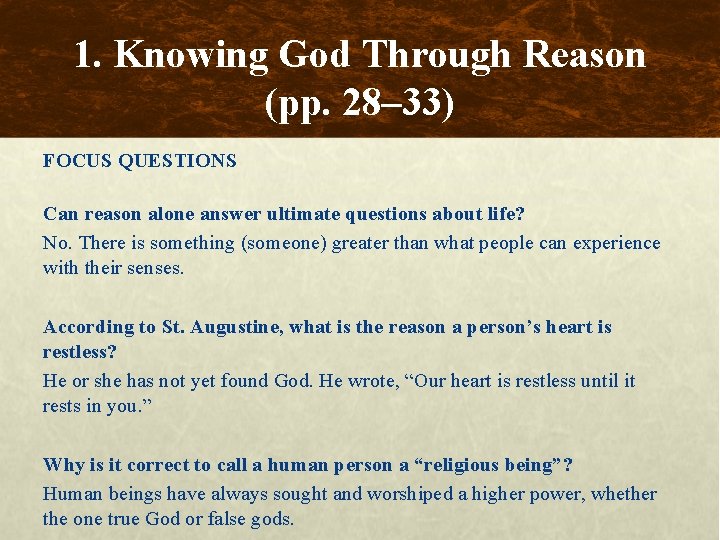 1. Knowing God Through Reason (pp. 28–33)

FOCUS QUESTIONS

Can reason alone answer ultimate questions about life?
No. There is something (someone) greater than what people can experience with their senses.

According to St. Augustine, what is the reason a person's heart is restless?
He or she has not yet found God. He wrote, "Our heart is restless until it rests in you."

Why is it correct to call a human person a "religious being"?
Human beings have always sought and worshiped a higher power, whether the one true God or false gods.